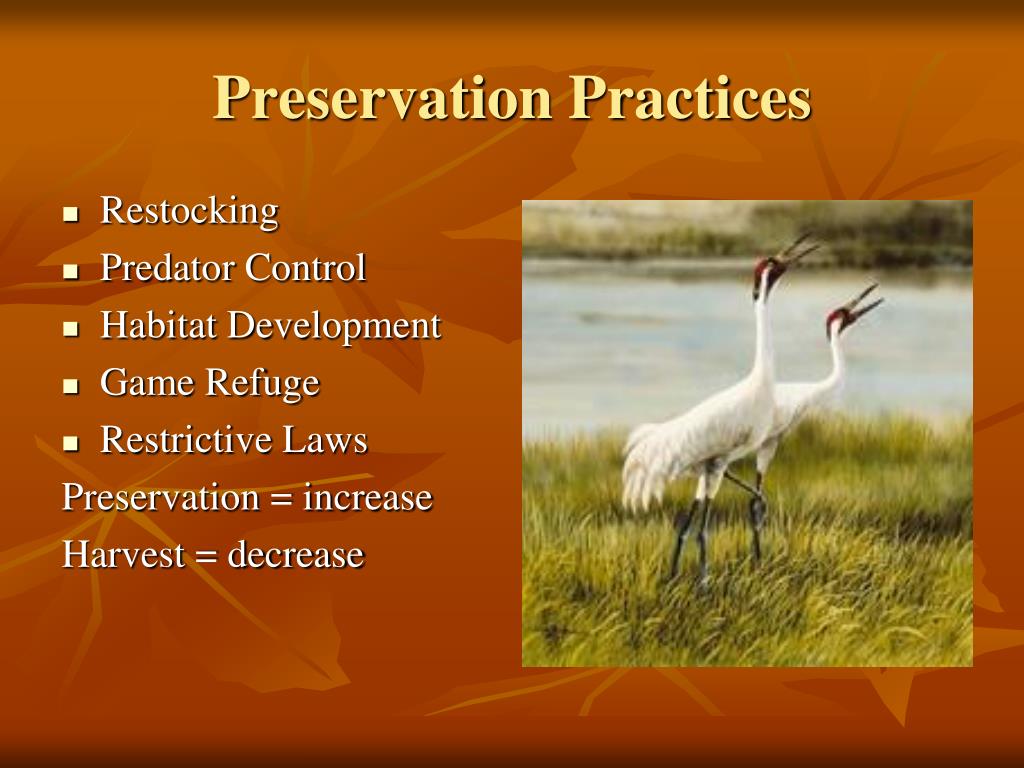 Preservation Practices

- Restocking
- Predator Control
- Habitat Development
- Game Refuge
- Restrictive Laws

Preservation = increase
Harvest = decrease